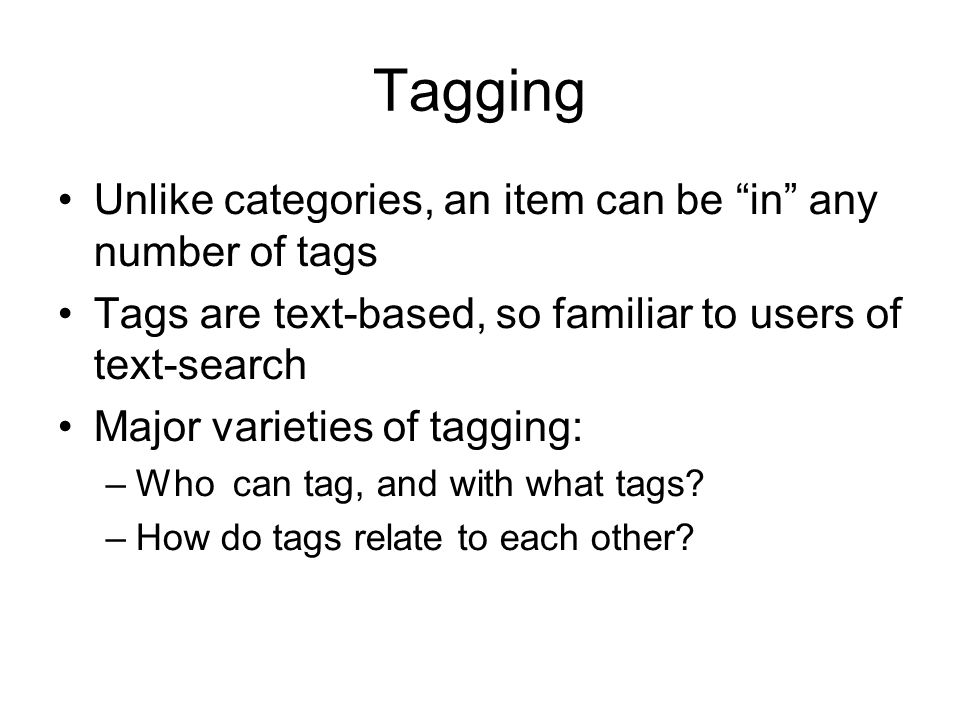 Tagging

• Unlike categories, an item can be “in” any number of tags
• Tags are text-based, so familiar to users of text-search
• Major varieties of tagging:
– Who can tag, and with what tags?
– How do tags relate to each other?